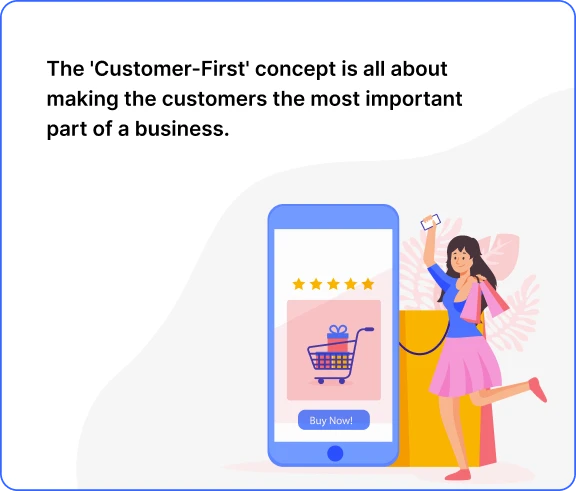 The 'Customer-First' concept is all about making the customers the most important part of a business.

Buy Now!